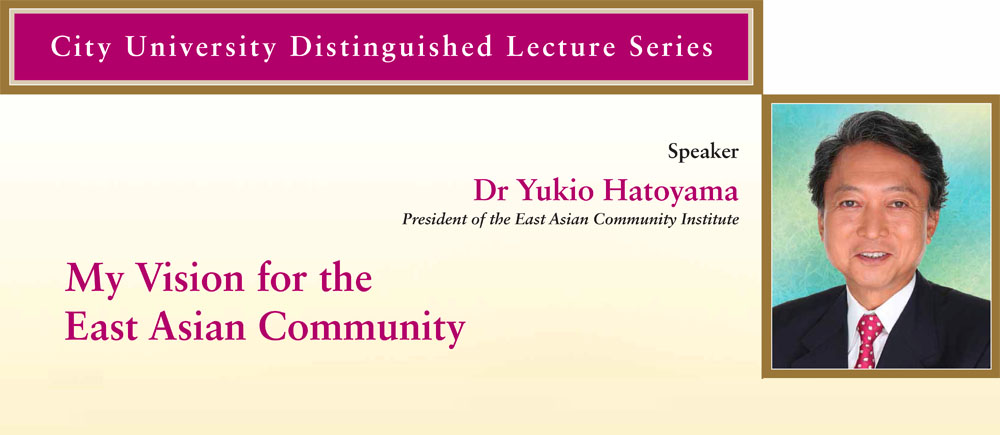 City University Distinguished Lecture Series

Speaker
Dr Yukio Hatoyama
President of the East Asian Community Institute

My Vision for the East Asian Community